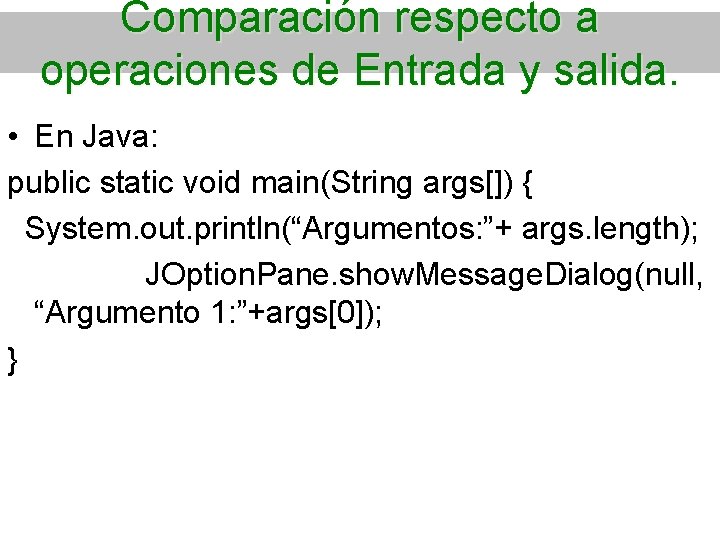 Comparación respecto a operaciones de Entrada y salida.

• En Java:

public static void main(String args[]) {
System.out.println(“Argumentos:”+ args.length);
JOptionPane.showMessageDialog(null, “Argumento 1:”+args[0]);
}